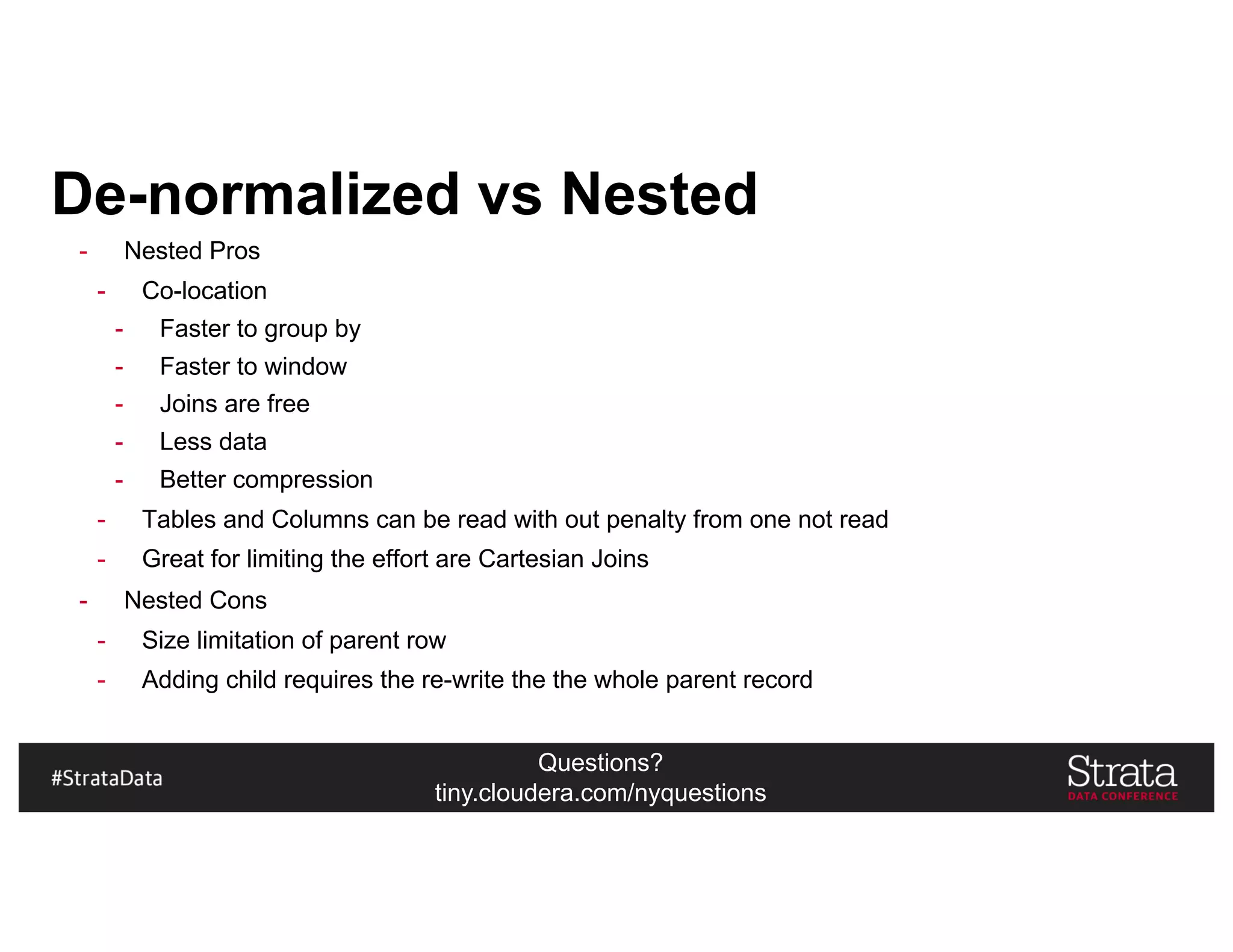 De-normalized vs Nested

- Nested Pros
  - Co-location
    - Faster to group by
    - Faster to window
    - Joins are free
    - Less data
    - Better compression
  - Tables and Columns can be read with out penalty from one not read
  - Great for limiting the effort are Cartesian Joins
- Nested Cons
  - Size limitation of parent row
  - Adding child requires the re-write the the whole parent record

#StrataData

Questions?
tiny.cloudera.com/nyquestions

Strata
DATA CONFERENCE